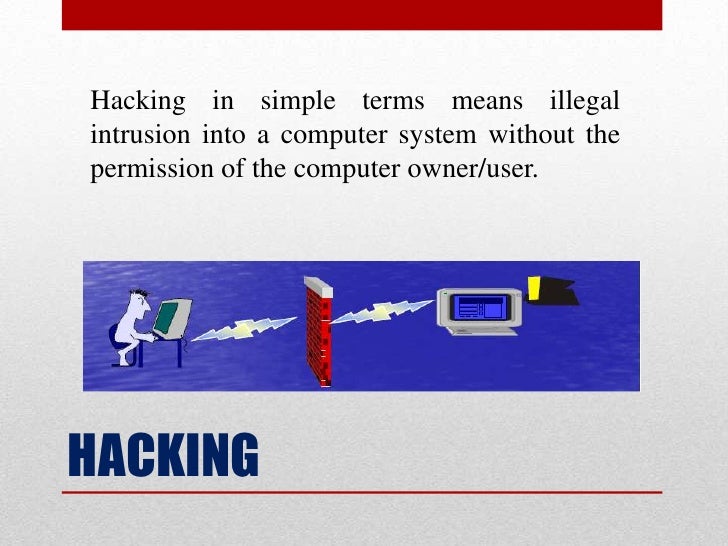 Hacking in simple terms means illegal intrusion into a computer system without the permission of the computer owner/user.

HACKING